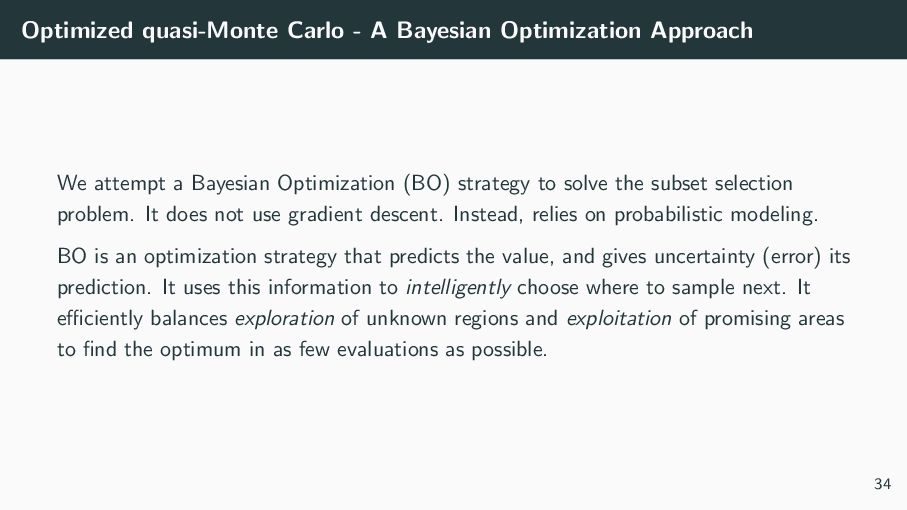 Optimized quasi-Monte Carlo - A Bayesian Optimization Approach

We attempt a Bayesian Optimization (BO) strategy to solve the subset selection problem. It does not use gradient descent. Instead, relies on probabilistic modeling.

BO is an optimization strategy that predicts the value, and gives uncertainty (error) its prediction. It uses this information to intelligently choose where to sample next. It efficiently balances exploration of unknown regions and exploitation of promising areas to find the optimum in as few evaluations as possible.

34